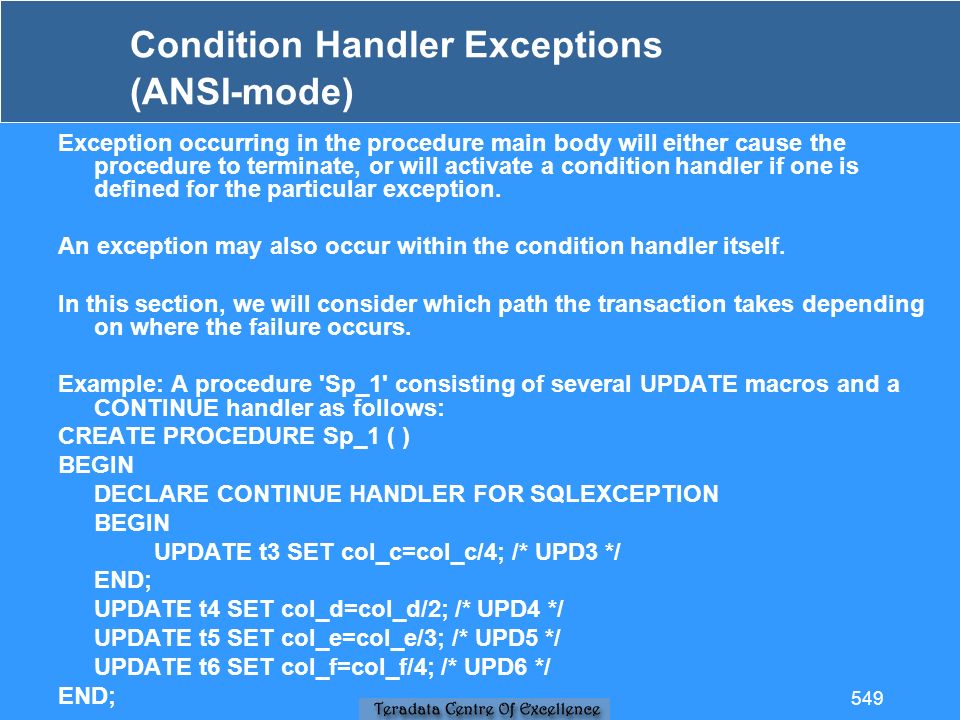 Condition Handler Exceptions (ANSI-mode)

Exception occurring in the procedure main body will either cause the procedure to terminate, or will activate a condition handler if one is defined for the particular exception.

An exception may also occur within the condition handler itself.

In this section, we will consider which path the transaction takes depending on where the failure occurs.

Example: A procedure 'Sp_1' consisting of several UPDATE macros and a CONTINUE handler as follows:
CREATE PROCEDURE Sp_1 ( )
BEGIN
DECLARE CONTINUE HANDLER FOR SQLEXCEPTION
BEGIN
UPDATE t3 SET col_c=col_c/4; /* UPD3 */
END;
UPDATE t4 SET col_d=col_d/2; /* UPD4 */
UPDATE t5 SET col_e=col_e/3; /* UPD5 */
UPDATE t6 SET col_f=col_f/4; /* UPD6 */
END;

Teradata Centre Of Excellence

549